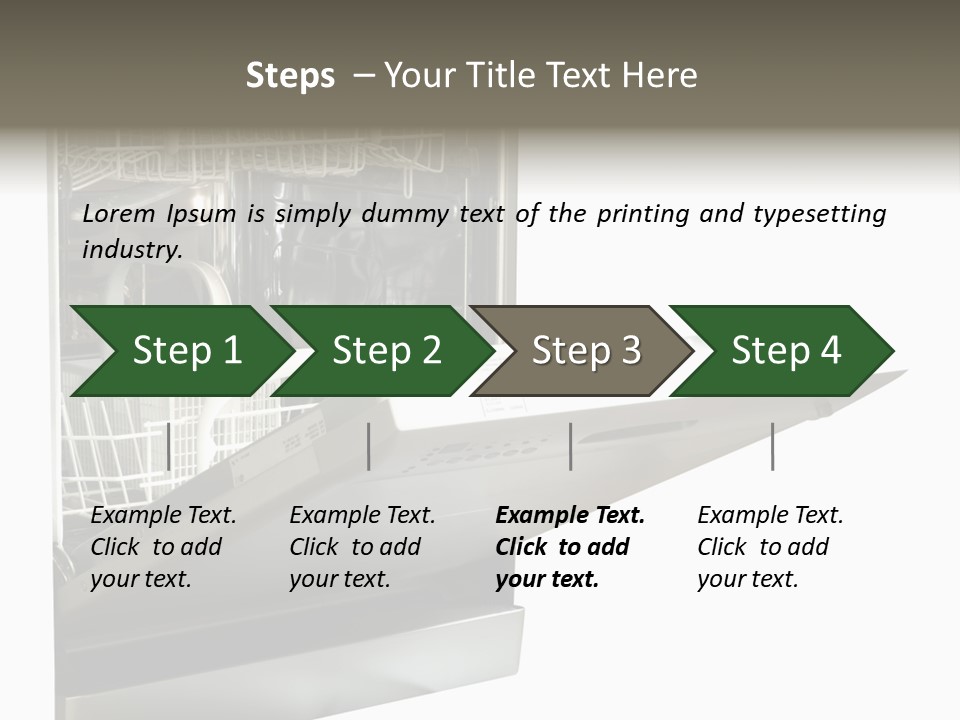 Steps – Your Title Text Here

Lorem Ipsum is simply dummy text of the printing and typesetting industry.

Step 1

Step 2

Step 3

Step 4

Example Text. Click to add your text.

Example Text. Click to add your text.

Example Text. Click to add your text.

Example Text. Click to add your text.